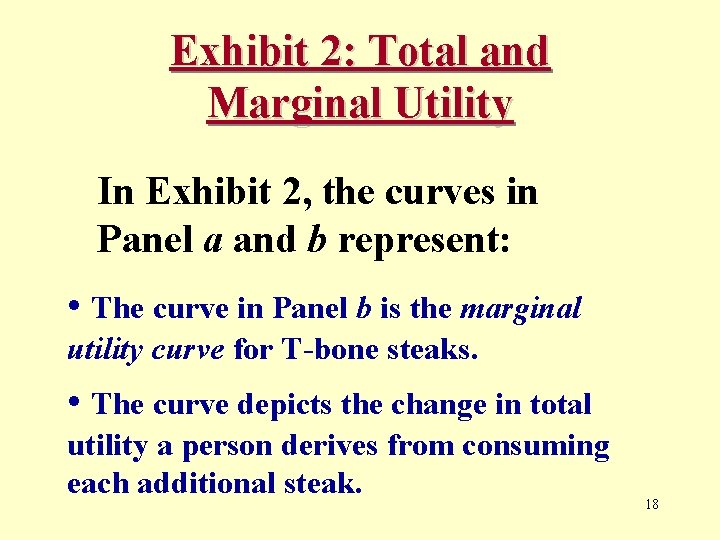 Exhibit 2: Total and Marginal Utility

In Exhibit 2, the curves in Panel a and b represent:

• The curve in Panel b is the marginal utility curve for T-bone steaks.

• The curve depicts the change in total utility a person derives from consuming each additional steak.

18